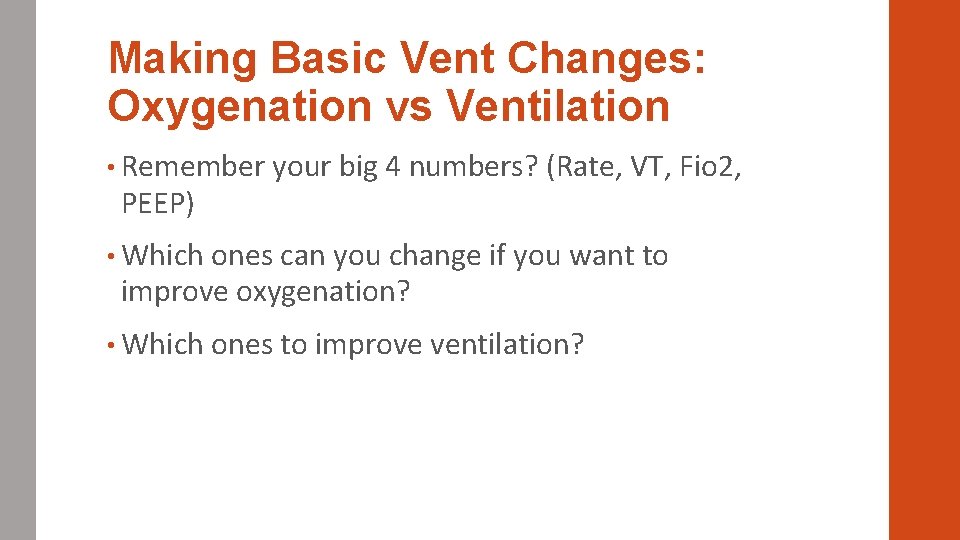 Making Basic Vent Changes: Oxygenation vs Ventilation

• Remember your big 4 numbers? (Rate, VT, Fio2, PEEP)

• Which ones can you change if you want to improve oxygenation?

• Which ones to improve ventilation?